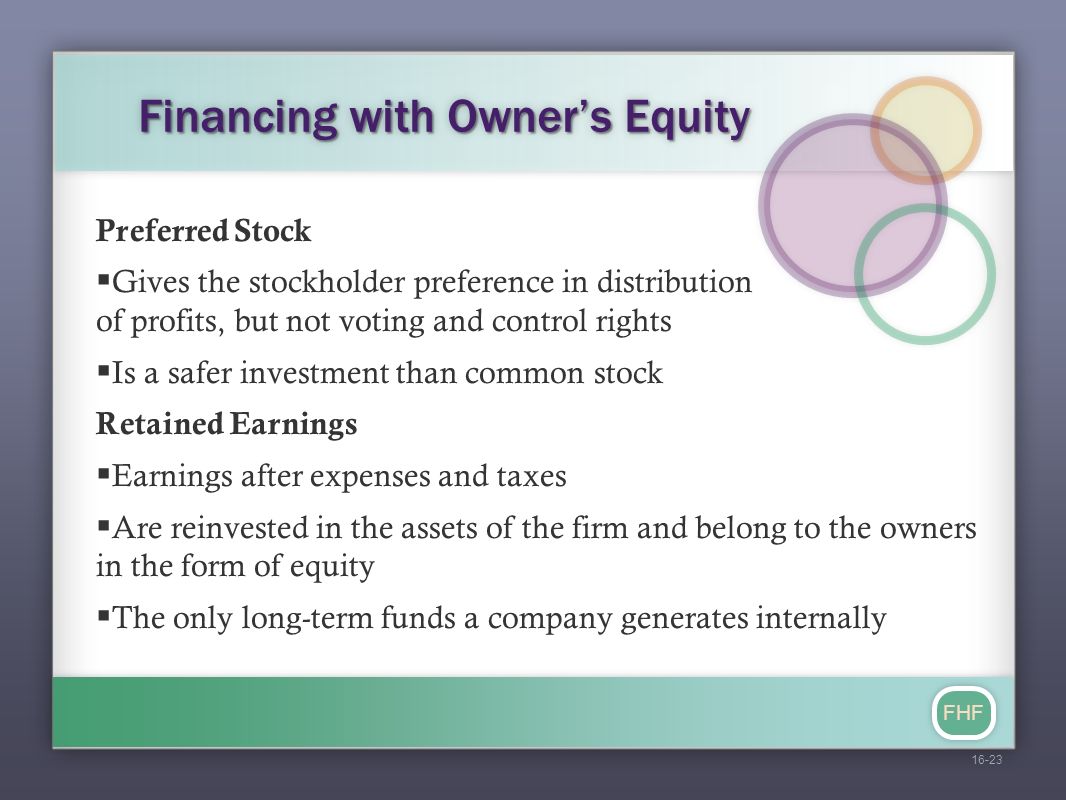 Financing with Owner's Equity

Preferred Stock

▪Gives the stockholder preference in distribution of profits, but not voting and control rights

▪Is a safer investment than common stock

Retained Earnings

▪Earnings after expenses and taxes

▪Are reinvested in the assets of the firm and belong to the owners in the form of equity

▪The only long-term funds a company generates internally

FHF

16-23